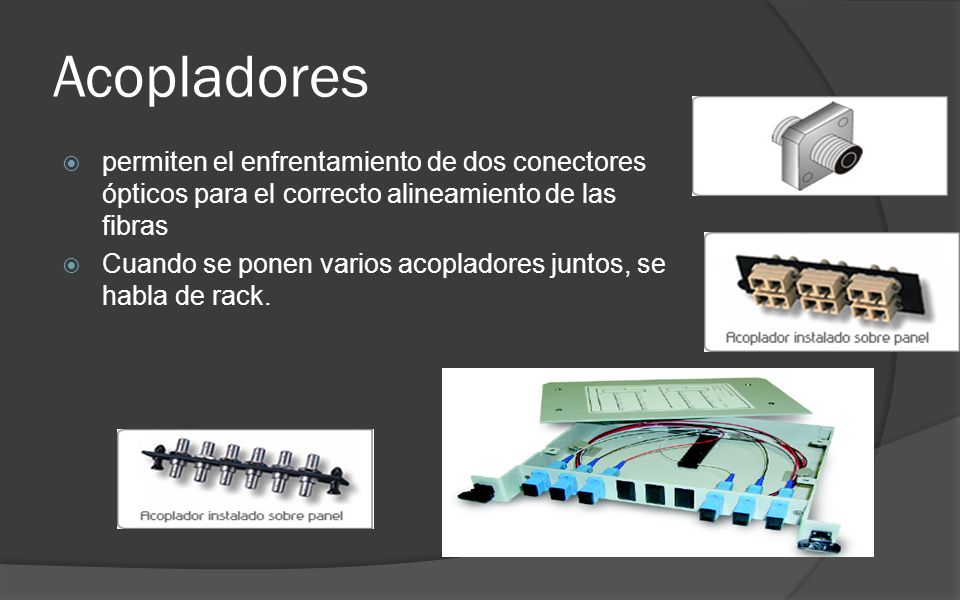 Acopladores

permiten el enfrentamiento de dos conectores ópticos para el correcto alineamiento de las fibras

Cuando se ponen varios acopladores juntos, se habla de rack.

Acoplador instalado sobre panel

Acoplador instalado sobre panel